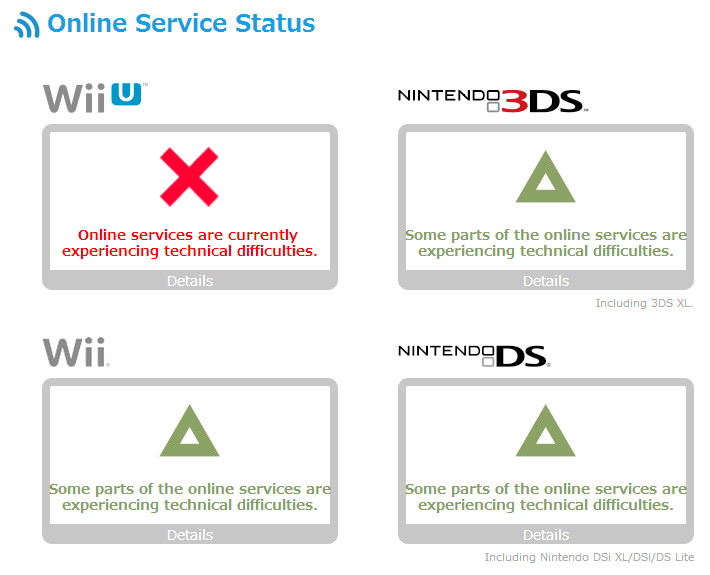 Online Service Status

Wii U

Online services are currently experiencing technical difficulties.

Details

NINTENDO 3DS

Some parts of the online services are experiencing technical difficulties.

Details

Including 3DS XL.

Wii

Some parts of the online services are experiencing technical difficulties.

Details

NINTENDO DS

Some parts of the online services are experiencing technical difficulties.

Details

Including Nintendo DSi XL/DSi/DS Lite